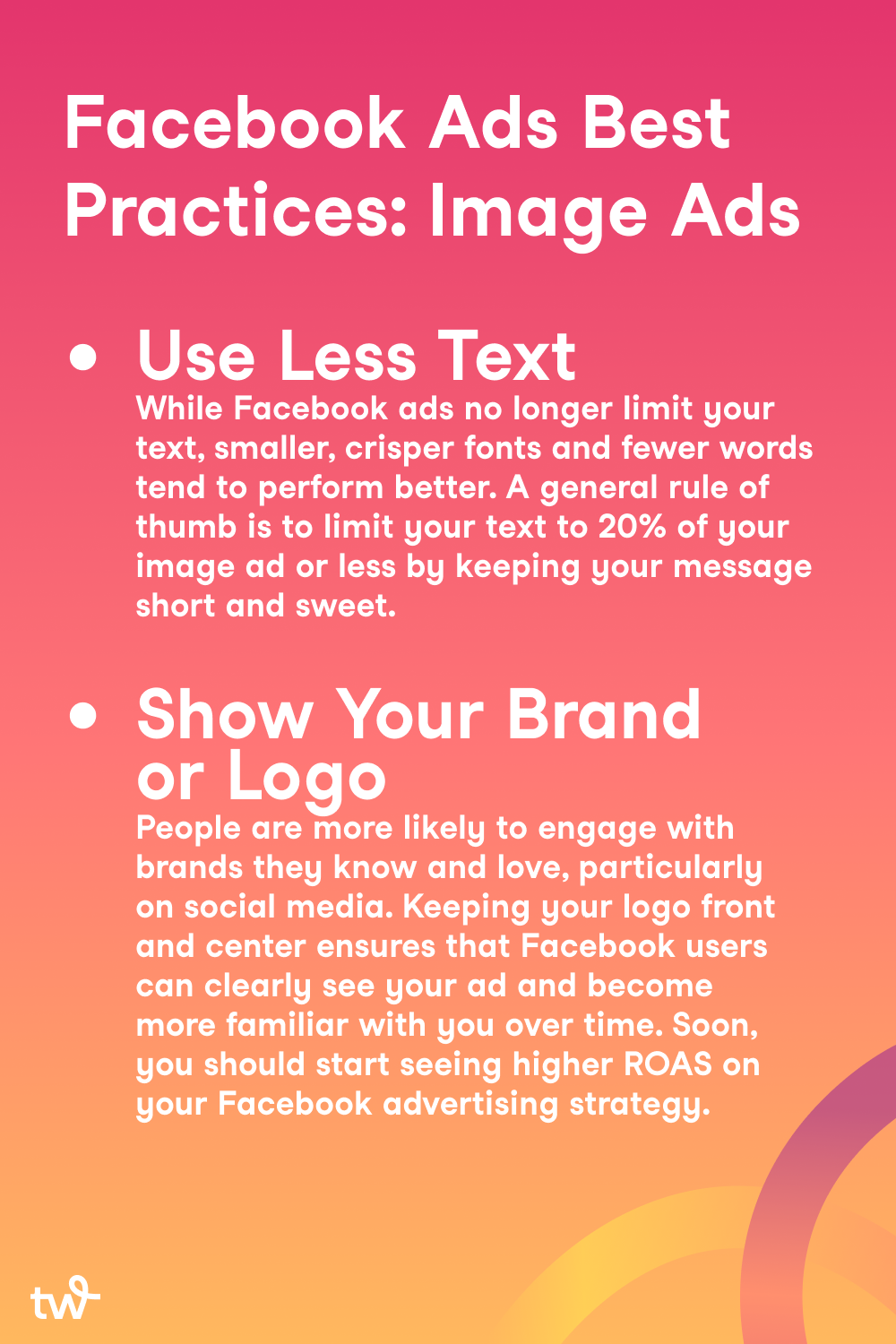 Facebook Ads Best Practices: Image Ads

• Use Less Text
While Facebook ads no longer limit your text, smaller, crisper fonts and fewer words tend to perform better. A general rule of thumb is to limit your text to 20% of your image ad or less by keeping your message short and sweet.

• Show Your Brand or Logo
People are more likely to engage with brands they know and love, particularly on social media. Keeping your logo front and center ensures that Facebook users can clearly see your ad and become more familiar with you over time. Soon, you should start seeing higher ROAS on your Facebook advertising strategy.

tw